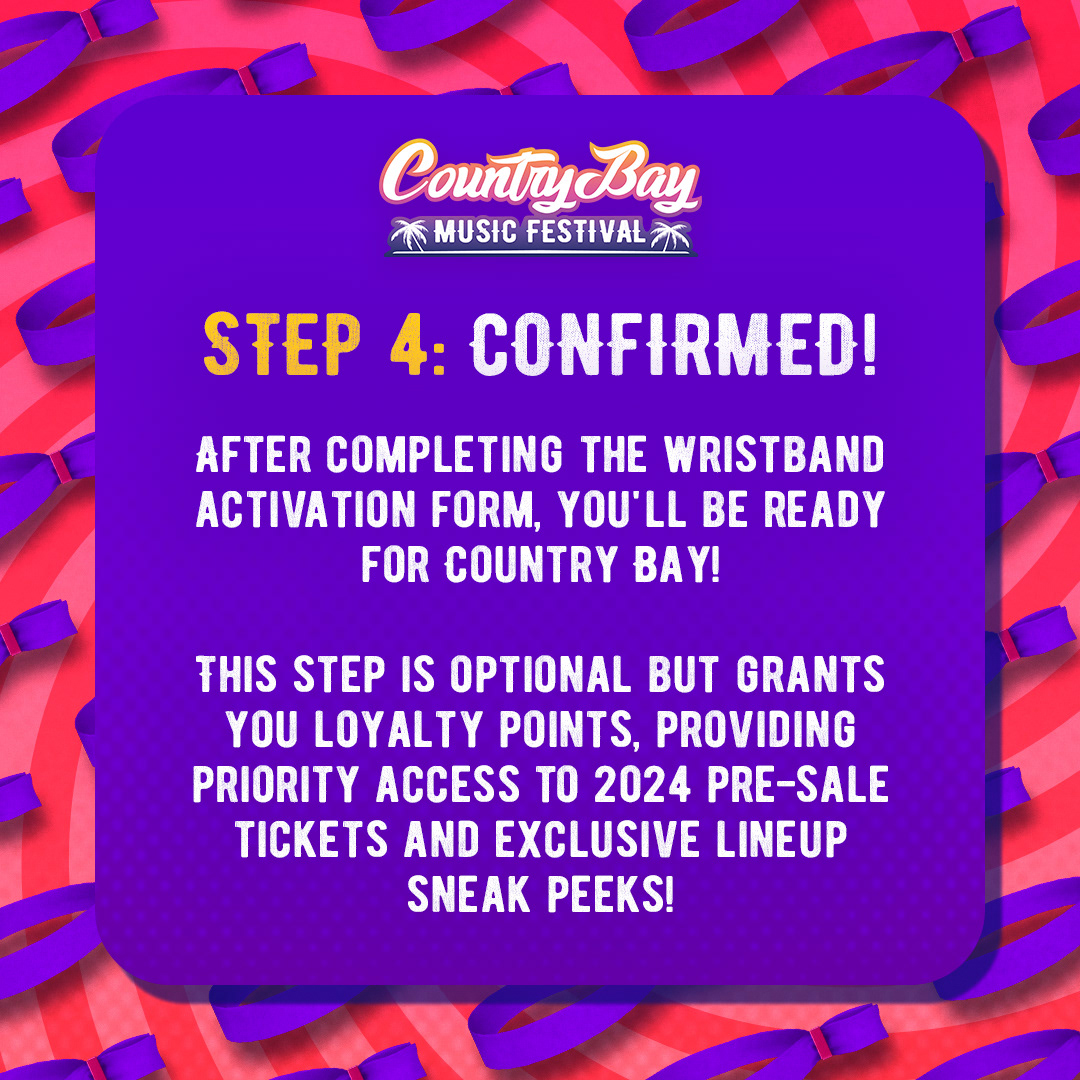 Country Bay
MUSIC FESTIVAL

STEP 4: CONFIRMED!

AFTER COMPLETING THE WRISTBAND ACTIVATION FORM, YOU'LL BE READY FOR COUNTRY BAY!

THIS STEP IS OPTIONAL BUT GRANTS YOU LOYALTY POINTS, PROVIDING PRIORITY ACCESS TO 2024 PRE-SALE TICKETS AND EXCLUSIVE LINEUP SNEAK PEEKS!